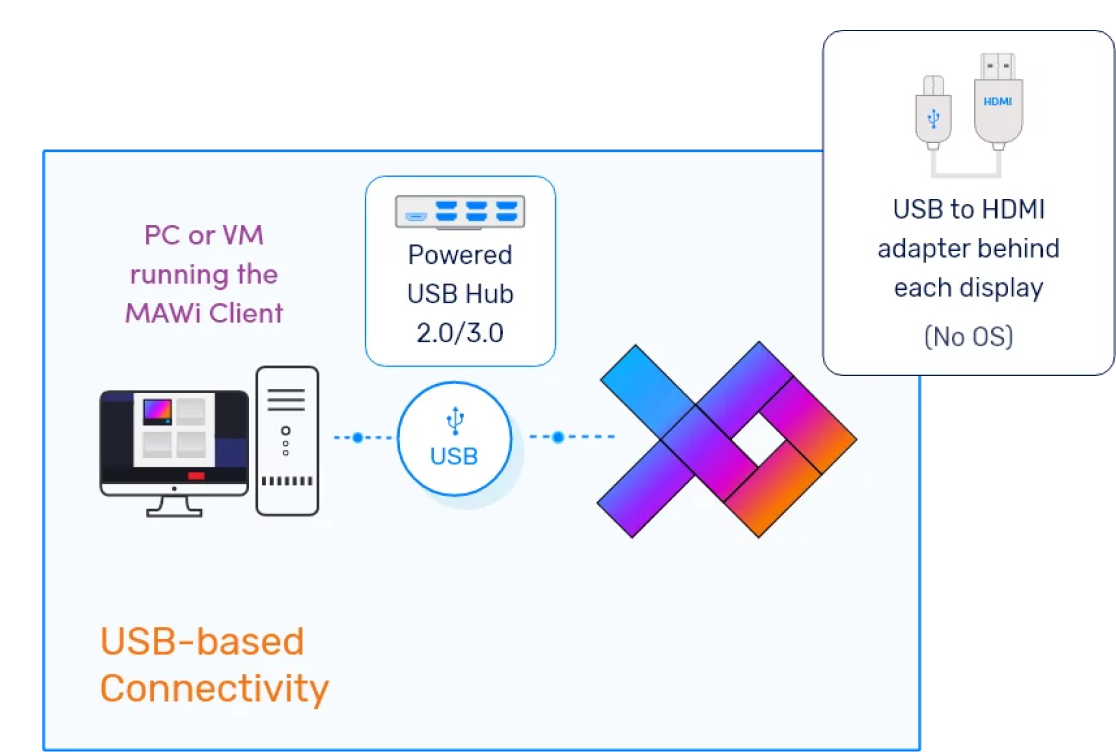 HDMI

USB to HDMI adapter behind each display

(No OS)

PC or VM running the MAWi Client

Powered USB Hub 2.0/3.0

USB

USB-based Connectivity